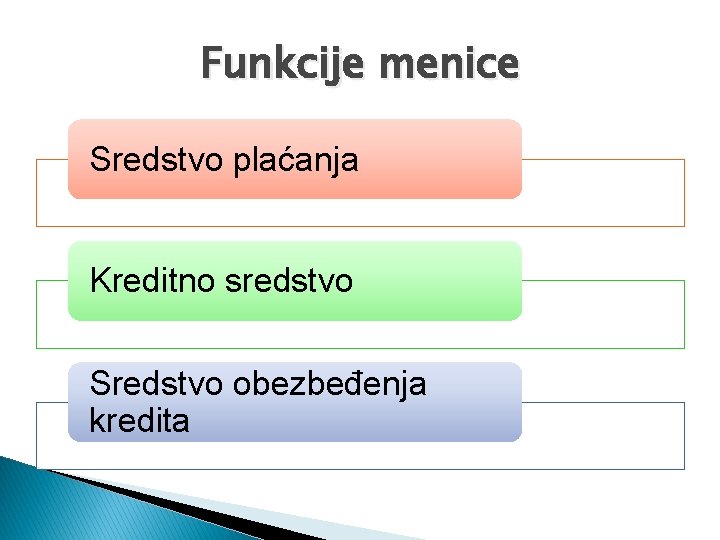 Funkcije menice

Sredstvo plaćanja

Kreditno sredstvo

Sredstvo obezbeđenja kredita